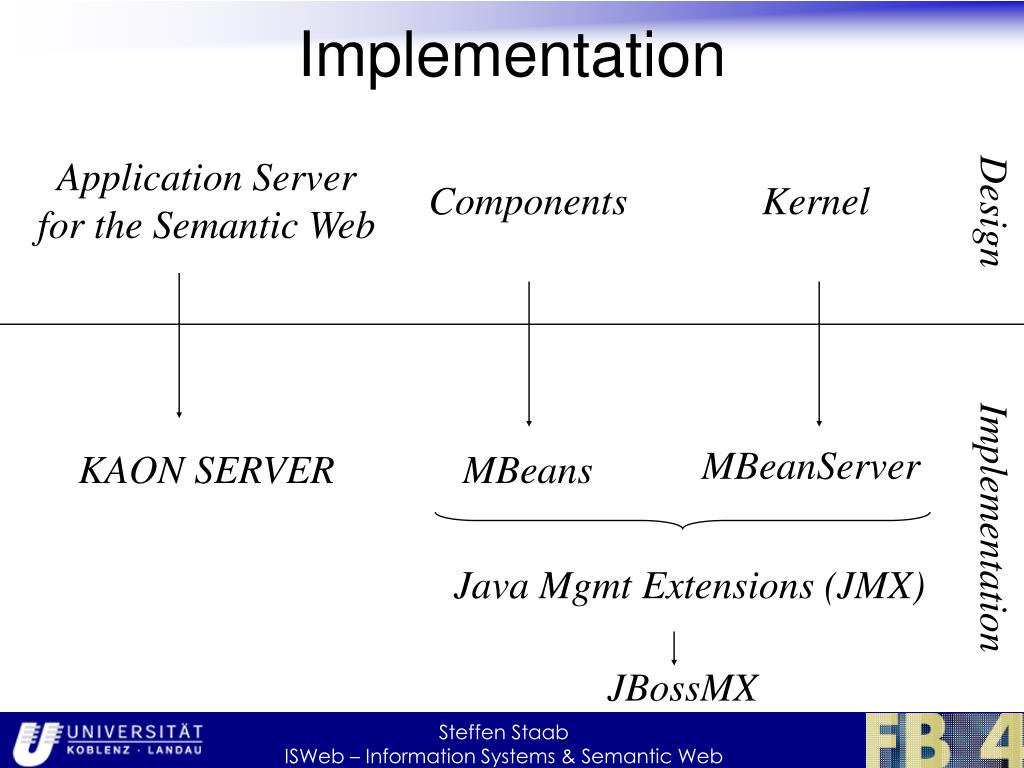 Implementation

Application Server for the Semantic Web

Components

Kernel

Design

KAON SERVER

MBeans

MBeanServer

Implementation

Java Mgmt Extensions (JMX)

JBossMX

UNIVERSITÄT KOBLENZ · LANDAU

Steffen Staab
ISWeb – Information Systems & Semantic Web

FB 4